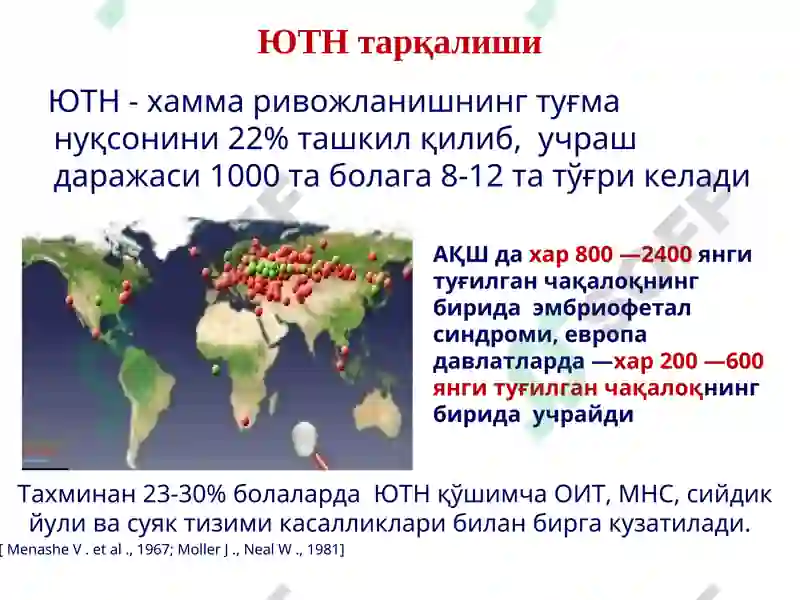 ЮТН тарқалиши

ЮТН - хамма ривожланишнинг туғма нуқсонини 22% ташкил қилиб, учраш даражаси 1000 та болага 8-12 та тўғри келади

АҚШ да хар 800 —2400 янги туғилган чақалоқнинг бирида эмбриофетал синдроми, европа давлатларда —хар 200 —600 янги туғилган чақалоқнинг бирида учрайди

Тахминан 23-30% болаларда ЮТН қўшимча ОИТ, МНС, сийдик йули ва суяк тизими касалликлари билан бирга кузатилади.

[ Menashe V . et al ., 1967; Moller J ., Neal W ., 1981]